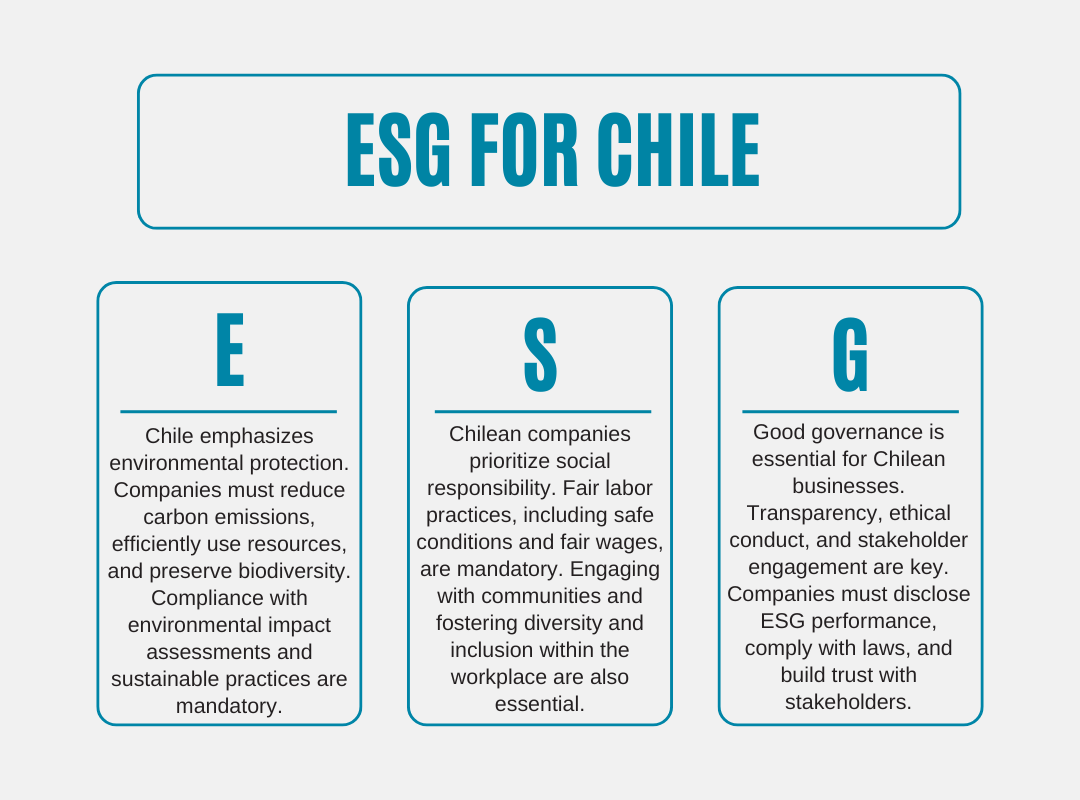 ESG FOR CHILE

E

Chile emphasizes environmental protection. Companies must reduce carbon emissions, efficiently use resources, and preserve biodiversity. Compliance with environmental impact assessments and sustainable practices are mandatory.

S

Chilean companies prioritize social responsibility. Fair labor practices, including safe conditions and fair wages, are mandatory. Engaging with communities and fostering diversity and inclusion within the workplace are also essential.

G

Good governance is essential for Chilean businesses. Transparency, ethical conduct, and stakeholder engagement are key. Companies must disclose ESG performance, comply with laws, and build trust with stakeholders.